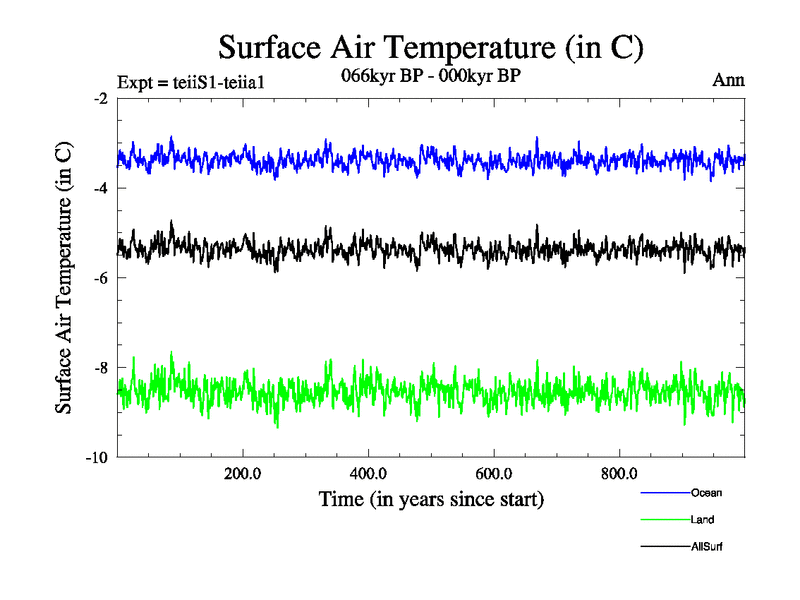 Surface Air Temperature (in C)

Expt = teiiS1-teiia1

066kyr BP - 000kyr BP

Ann

Surface Air Temperature (in C)

-2

-4

-6

-8

-10

200.0

400.0

600.0

800.0

Time (in years since start)

Ocean

Land

AllSurf